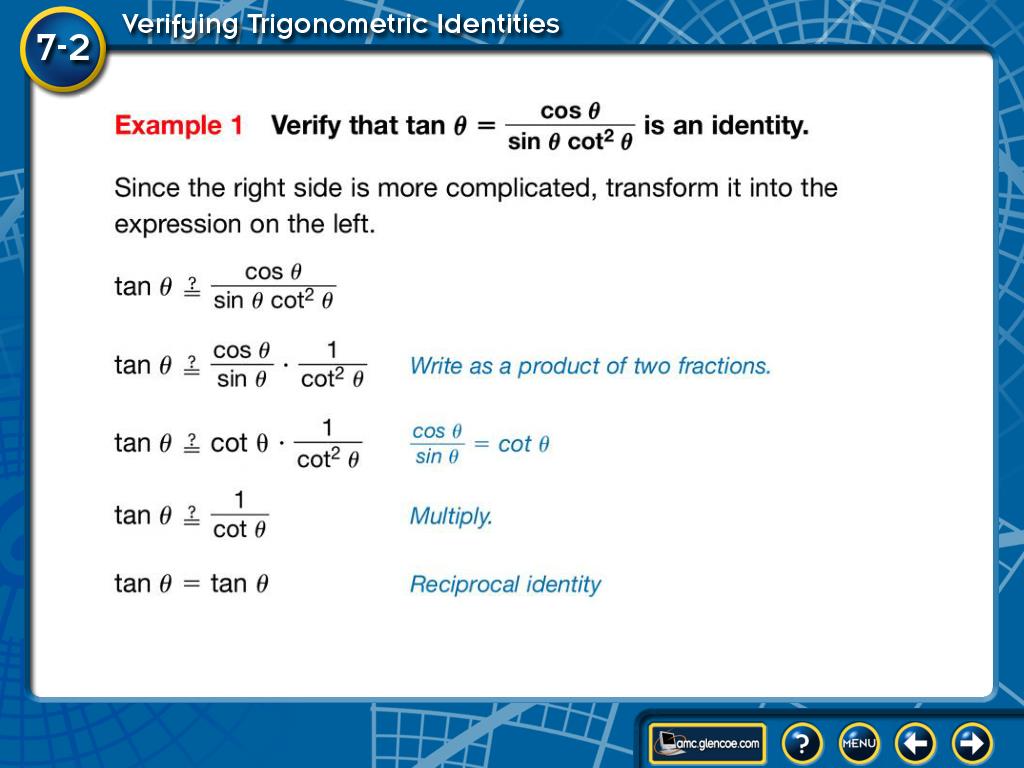 7-2 Verifying Trigonometric Identities

Example 1 Verify that $\tan \theta = \frac{\cos \theta}{\sin \theta \cot^2 \theta}$ is an identity.

Since the right side is more complicated, transform it into the expression on the left.

$\tan \theta \stackrel{?}{=} \frac{\cos \theta}{\sin \theta \cot^2 \theta}$

$\tan \theta \stackrel{?}{=} \frac{\cos \theta}{\sin \theta} \cdot \frac{1}{\cot^2 \theta}$ Write as a product of two fractions.

$\tan \theta \stackrel{?}{=} \cot \theta \cdot \frac{1}{\cot^2 \theta}$ $\frac{\cos \theta}{\sin \theta} = \cot \theta$

$\tan \theta \stackrel{?}{=} \frac{1}{\cot \theta}$ Multiply.

$\tan \theta = \tan \theta$ Reciprocal identity

amc.glencoe.com ? MENU